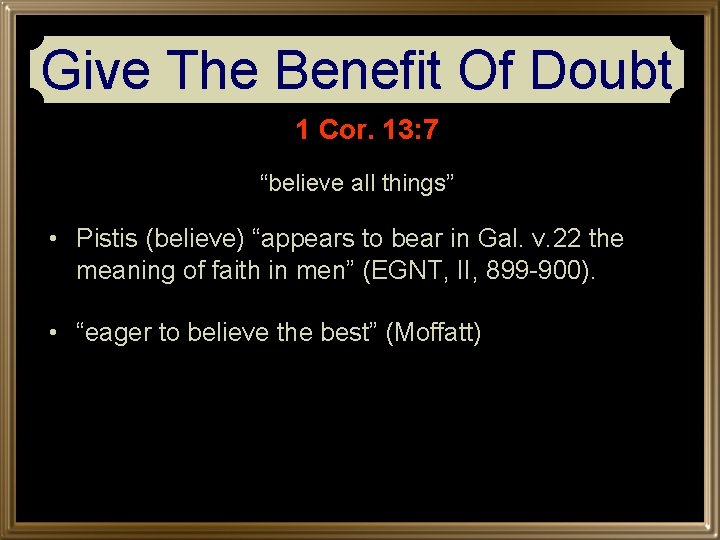 Give The Benefit Of Doubt

1 Cor. 13:7

“believe all things”

• Pistis (believe) “appears to bear in Gal. v.22 the meaning of faith in men” (EGNT, II, 899-900).

• “eager to believe the best” (Moffatt)